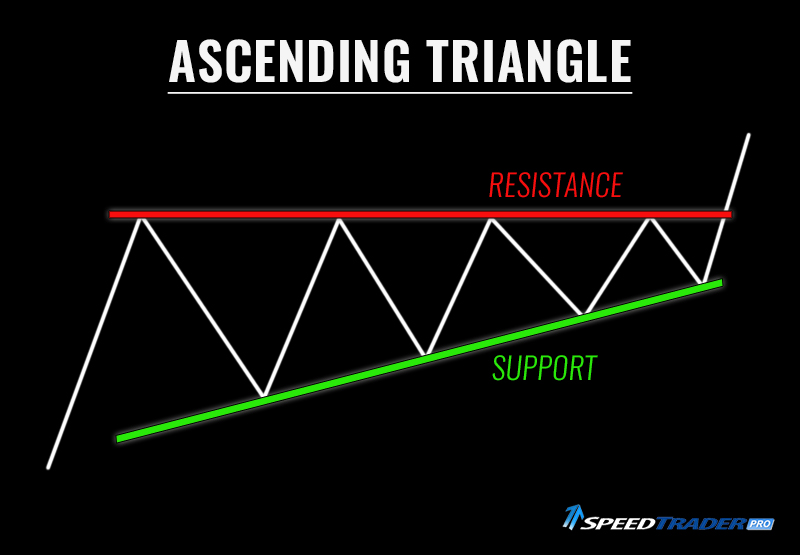 ASCENDING TRIANGLE

RESISTANCE

SUPPORT

SPEEDTRADER PRO